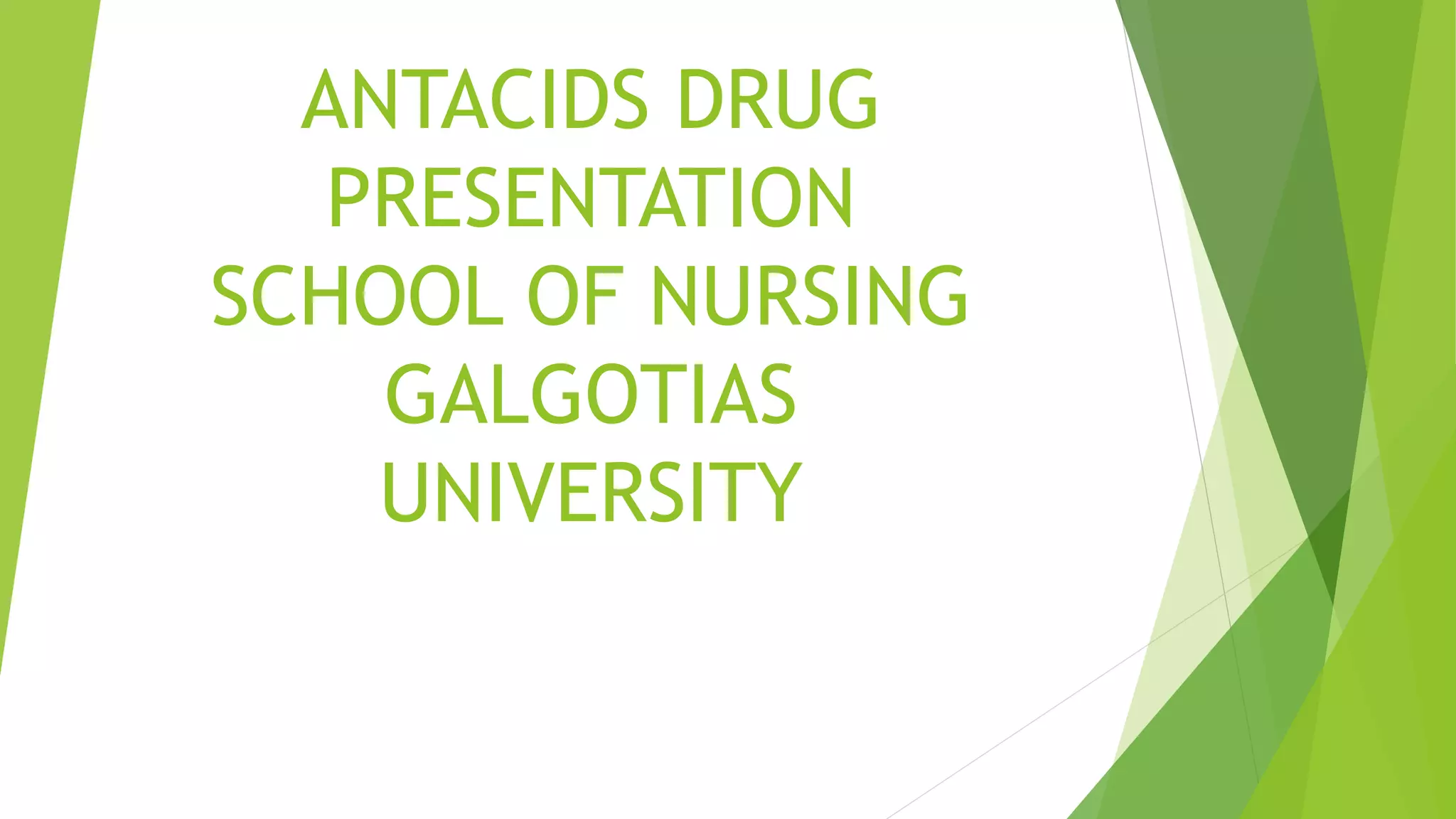 ANTACIDS DRUG PRESENTATION
SCHOOL OF NURSING
GALGOTIAS UNIVERSITY